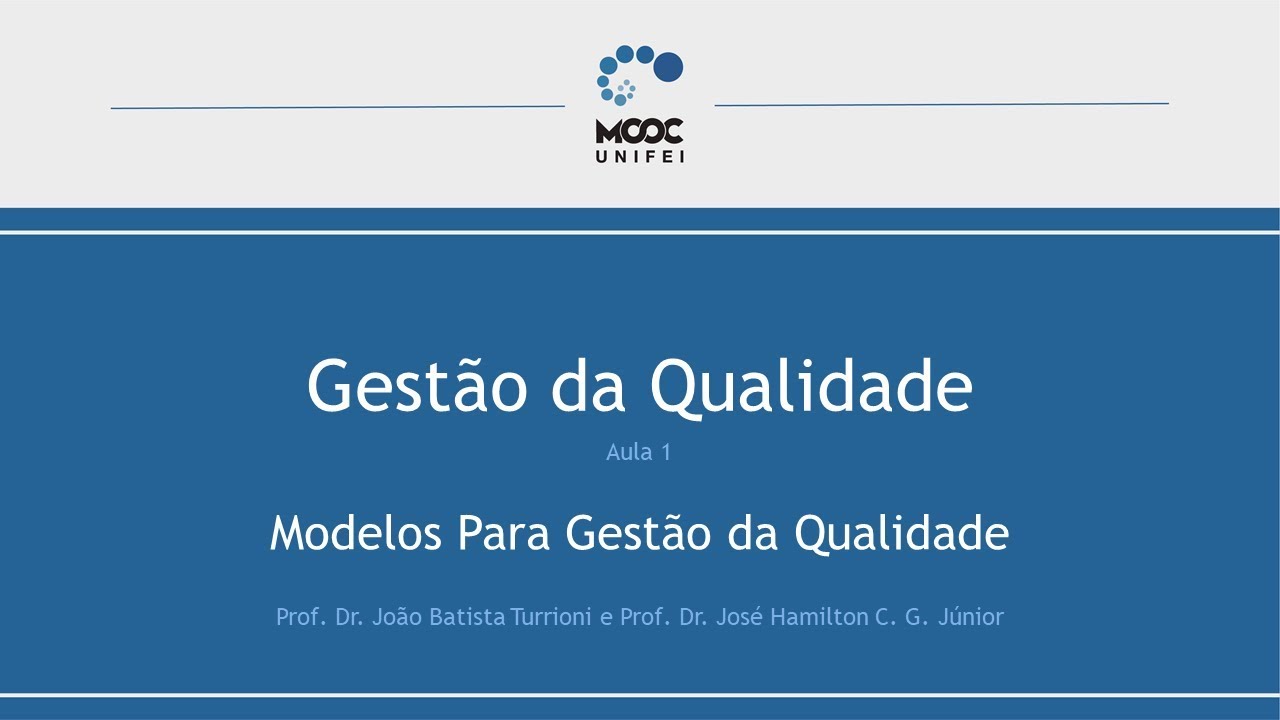 MOOC
UNIFEI

Gestão da Qualidade

Aula 1

Modelos Para Gestão da Qualidade

Prof. Dr. João Batista Turrioni e Prof. Dr. José Hamilton C. G. Júnior